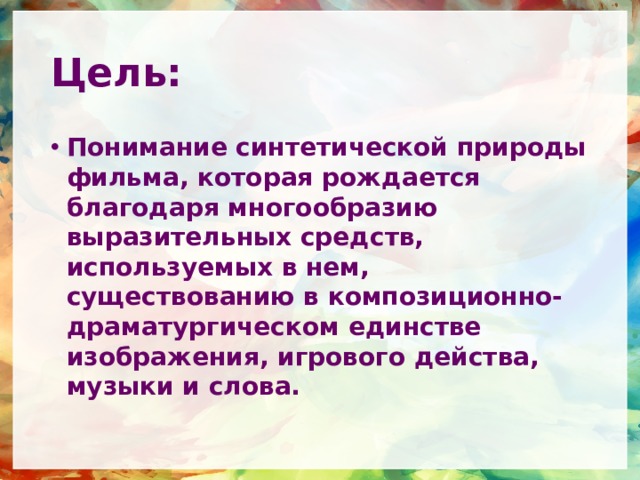 Цель:

• Понимание синтетической природы фильма, которая рождается благодаря многообразию выразительных средств, используемых в нем, существованию в композиционно-драматургическом единстве изображения, игрового действа, музыки и слова.